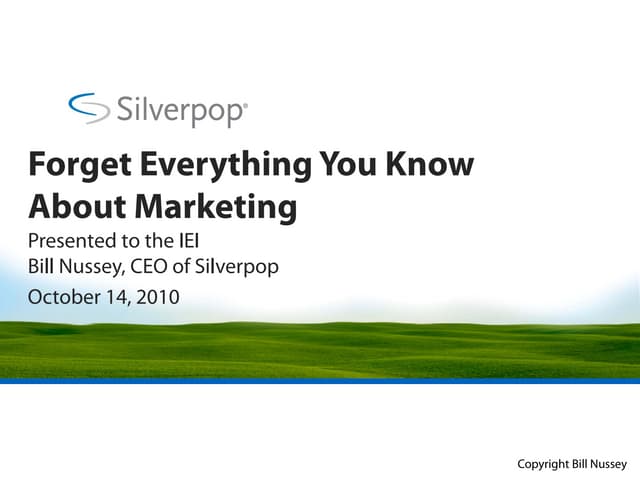 Silverpop®

Forget Everything You Know About Marketing

Presented to the IEI
Bill Nussey, CEO of Silverpop

October 14, 2010

Copyright Bill Nussey